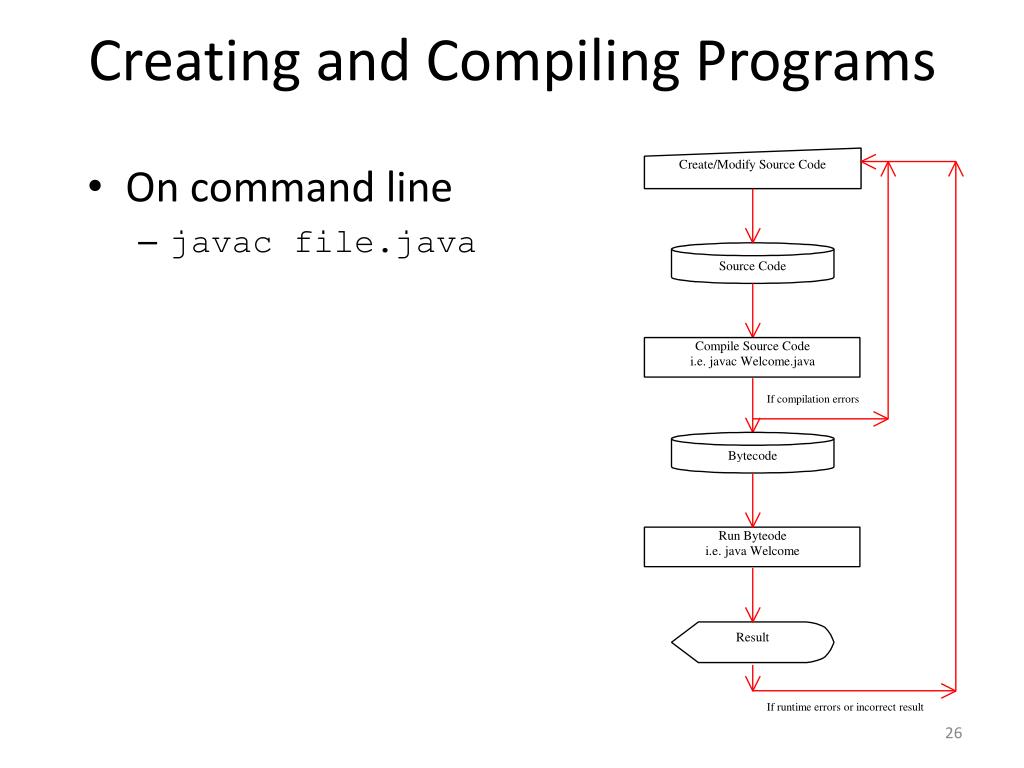 Creating and Compiling Programs

• On command line
  – javac file.java

Create/Modify Source Code

Source Code

Compile Source Code
i.e. javac Welcome.java

If compilation errors

Bytecode

Run Byteode
i.e. java Welcome

Result

If runtime errors or incorrect result

26